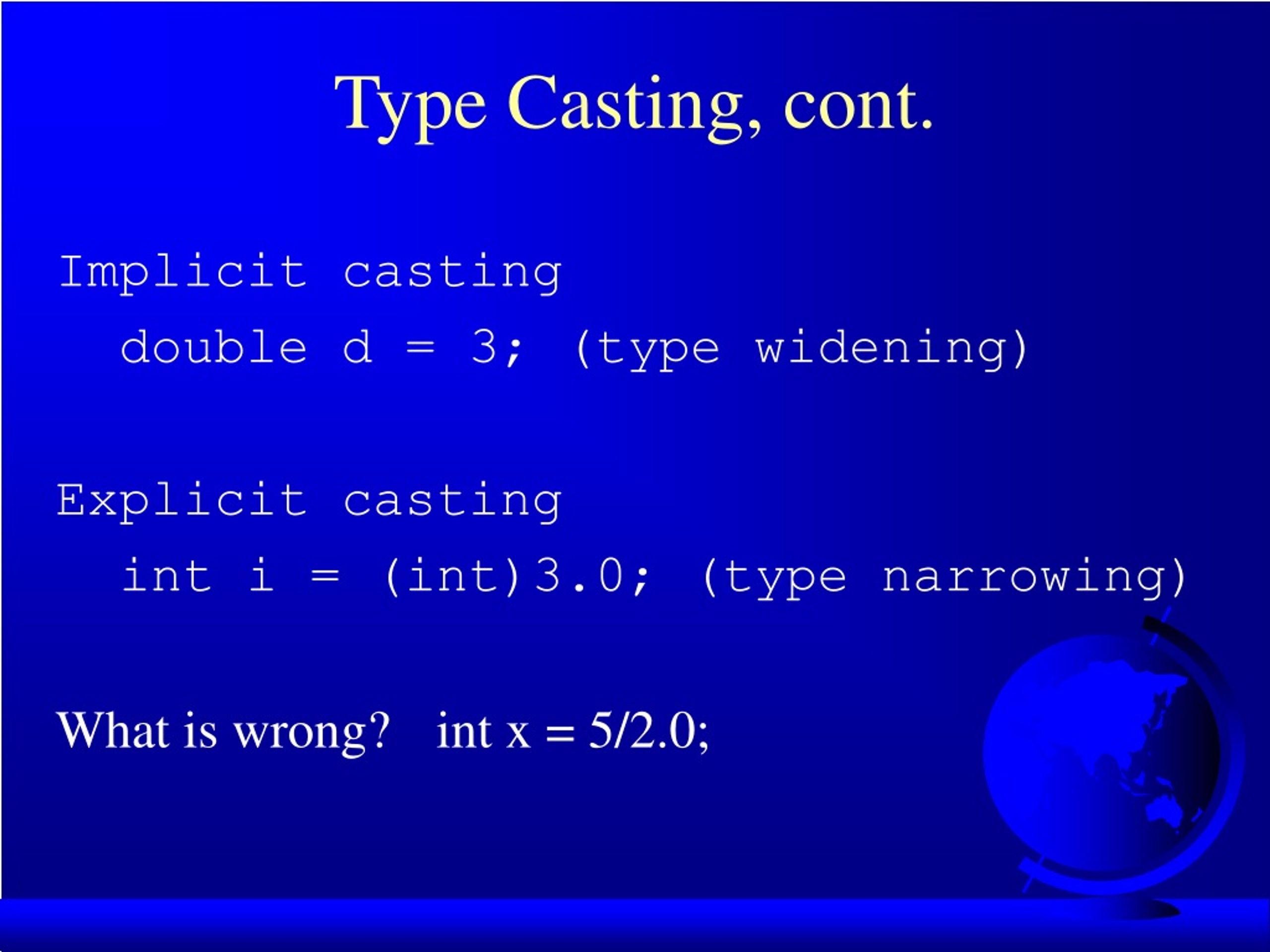 Type Casting, cont.

Implicit casting
double d = 3; (type widening)

Explicit casting
int i = (int)3.0; (type narrowing)

What is wrong? int x = 5/2.0;